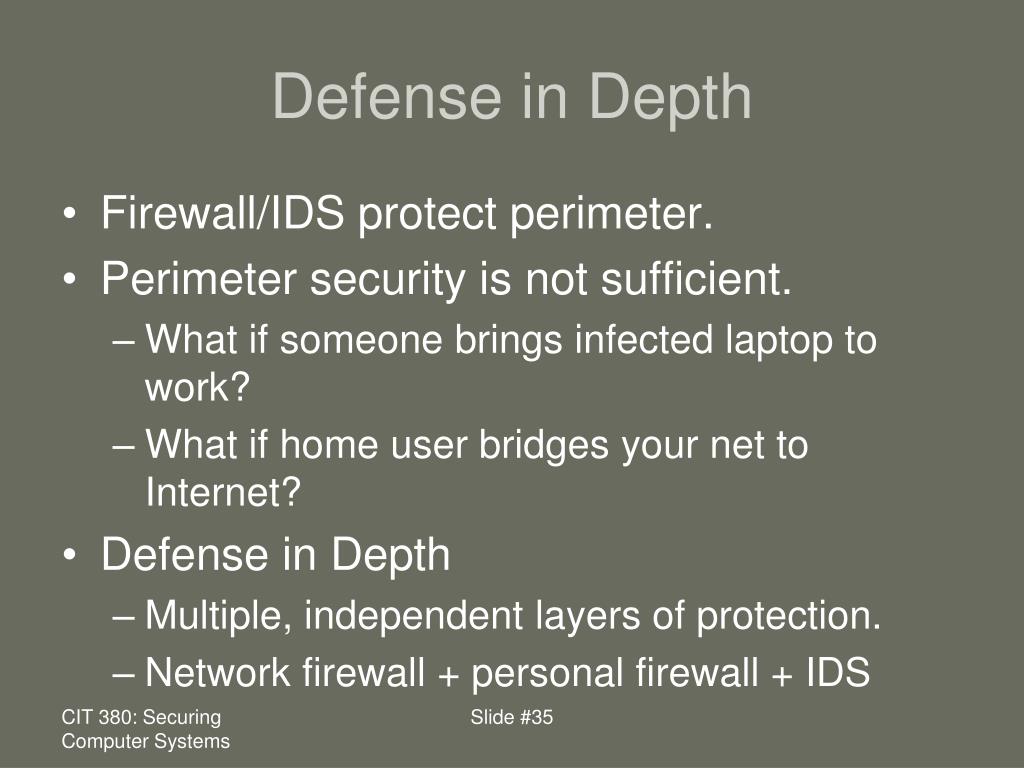 Defense in Depth

• Firewall/IDS protect perimeter.
• Perimeter security is not sufficient.
– What if someone brings infected laptop to work?
– What if home user bridges your net to Internet?
• Defense in Depth
– Multiple, independent layers of protection.
– Network firewall + personal firewall + IDS

CIT 380: Securing Computer Systems

Slide #35